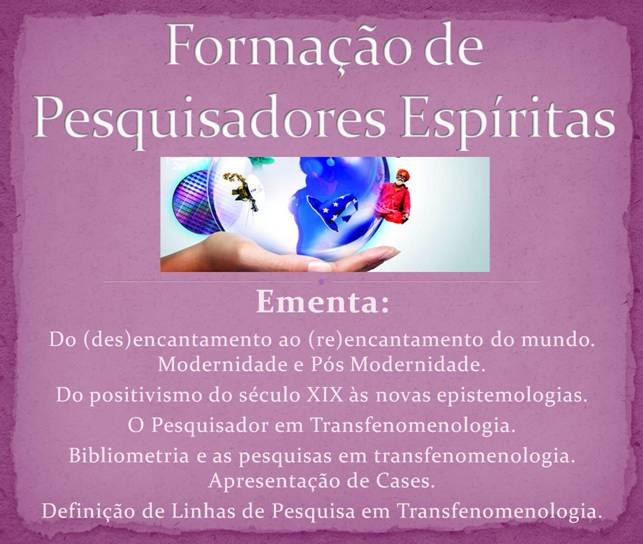 Formação de Pesquisadores Espíritas

Ementa:

Do (des)encantamento ao (re)encantamento do mundo. Modernidade e Pós Modernidade.

Do positivismo do século XIX às novas epistemologias.

O Pesquisador em Transfenomenologia.

Bibliometria e as pesquisas em transfenomenologia. Apresentação de Cases.

Definição de Linhas de Pesquisa em Transfenomenologia.